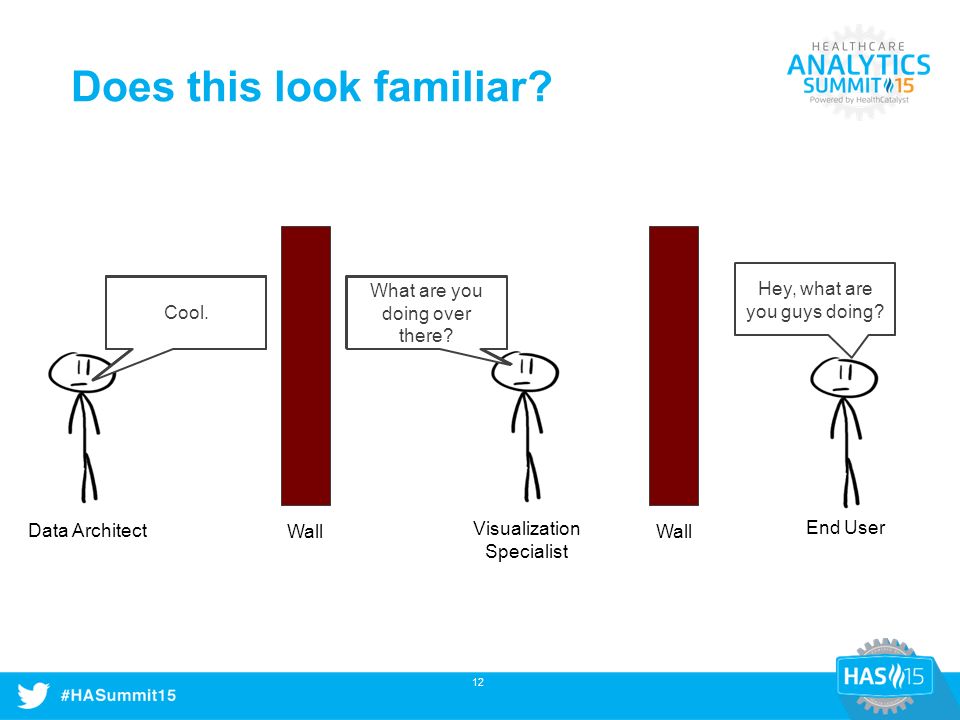 Does this look familiar?

HEALTHCARE
ANALYTICS
SUMMIT 15
Powered by HealthCatalyst

Cool.

What are you doing over there?

Hey, what are you guys doing?

Data Architect

Wall

Visualization Specialist

Wall

End User

#HASummit15

12

HAS 15